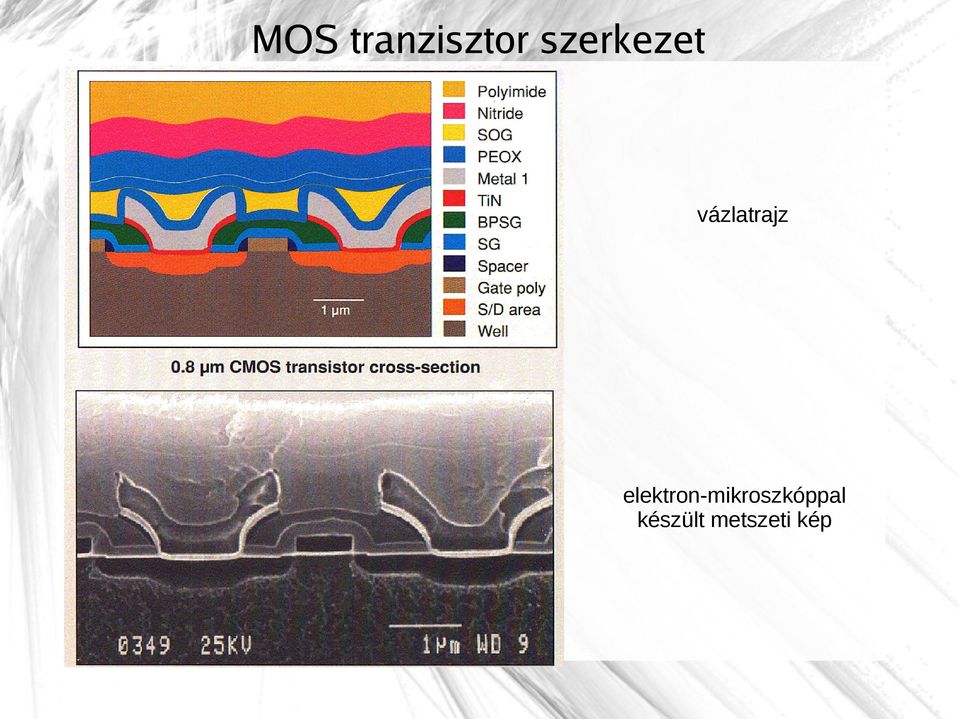 MOS tranzisztor szerkezet

1 µm

Polyimide
Nitride
SOG
PEOX
Metal 1
TiN
BPSG
SG
Spacer
Gate poly
S/D area
Well

0.8 µm CMOS transistor cross-section

0349 25KV 1µm WD 9

vázlatrajz

elektron-mikroszkóppal készült metszeti kép